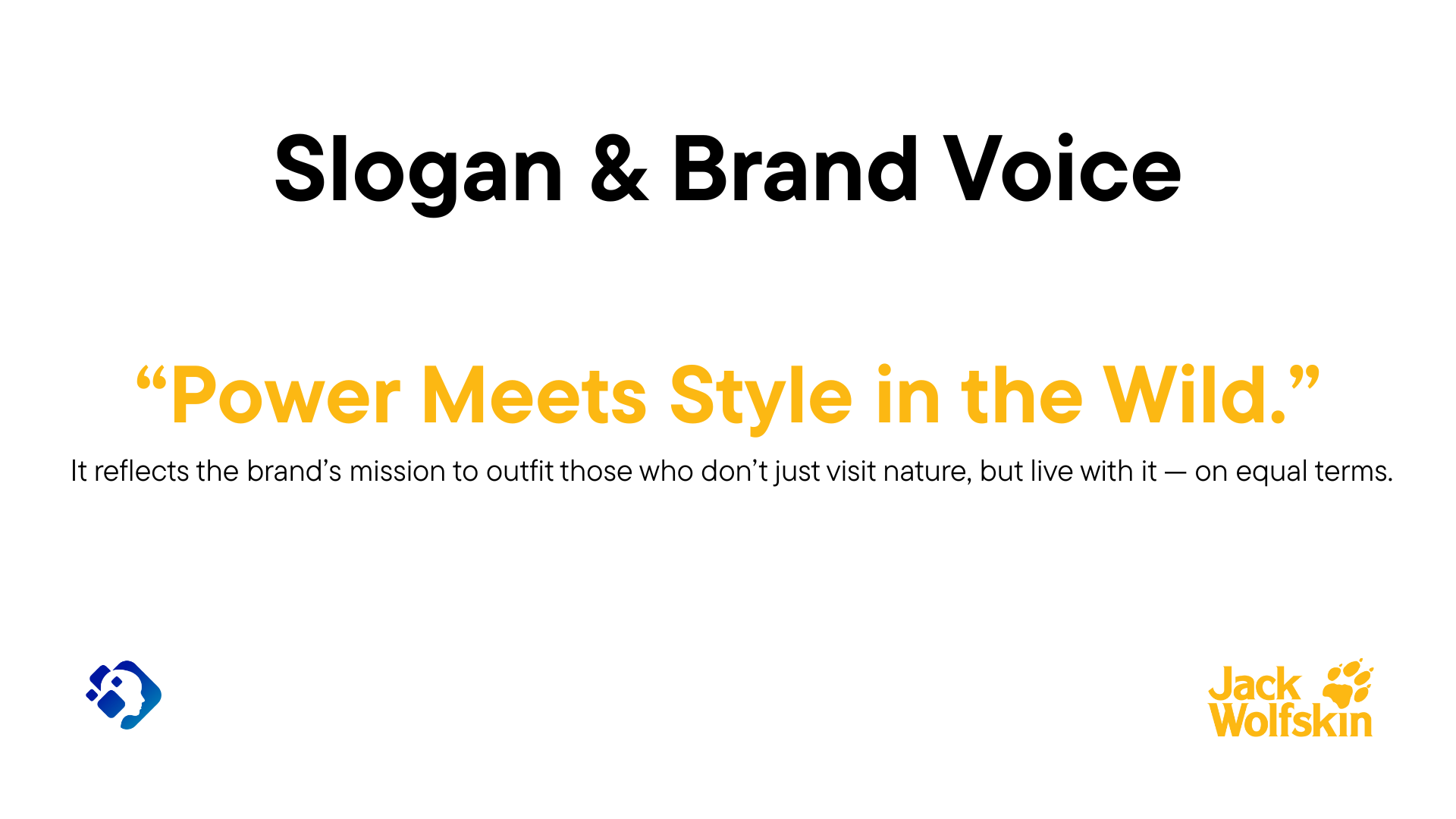 Slogan & Brand Voice

“Power Meets Style in the Wild.”

It reflects the brand’s mission to outfit those who don’t just visit nature, but live with it — on equal terms.

Jack Wolfskin